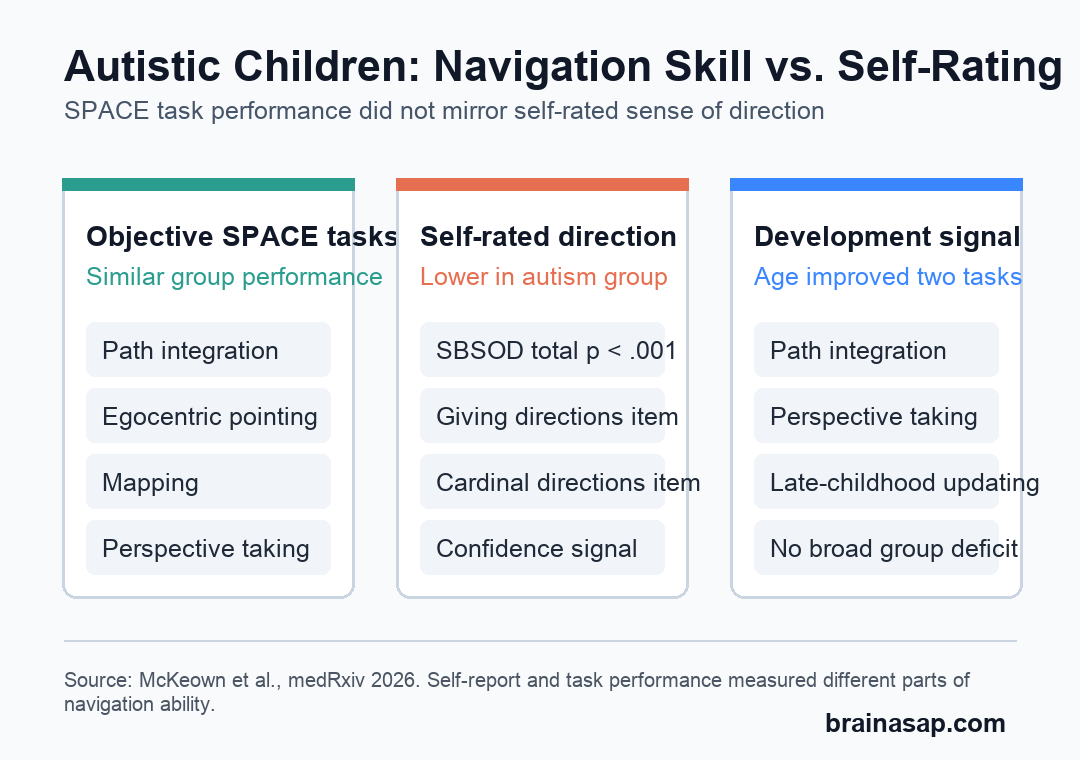 Autistic Children: Navigation Skill vs. Self-Rating

SPACE task performance did not mirror self-rated sense of direction

Objective SPACE tasks
Similar group performance
Path integration
Egocentric pointing
Mapping
Perspective taking

Self-rated direction
Lower in autism group
SBSOD total p < .001
Giving directions item
Cardinal directions item
Confidence signal

Development signal
Age improved two tasks
Path integration
Perspective taking
Late-childhood updating
No broad group deficit

Source: McKeown et al., medRxiv 2026. Self-report and task performance measured different parts of navigation ability.

brainasap.com